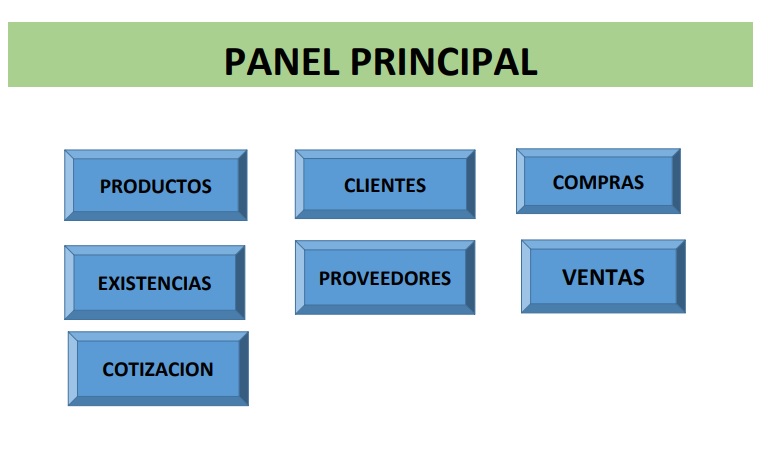 PANEL PRINCIPAL

PRODUCTOS

CLIENTES

COMPRAS

EXISTENCIAS

PROVEEDORES

VENTAS

COTIZACION